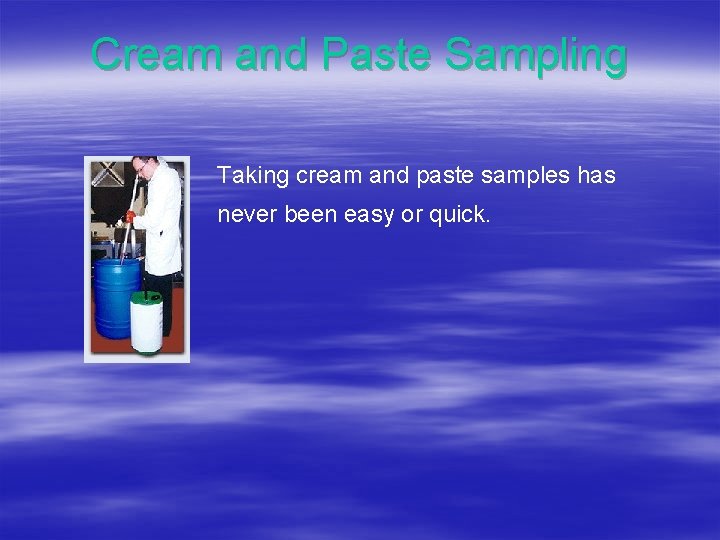 Cream and Paste Sampling

Taking cream and paste samples has never been easy or quick.